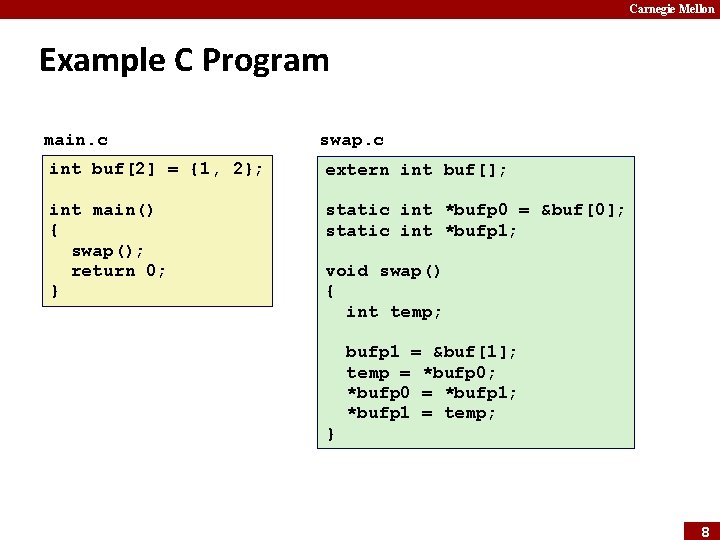 Carnegie Mellon

Example C Program

main.c

int buf[2] = {1, 2};

int main()
{
  swap();
  return 0;
}

swap.c

extern int buf[];

static int *bufp0 = &buf[0];
static int *bufp1;

void swap()
{
  int temp;

  bufp1 = &buf[1];
  temp = *bufp0;
  *bufp0 = *bufp1;
  *bufp1 = temp;
}

8